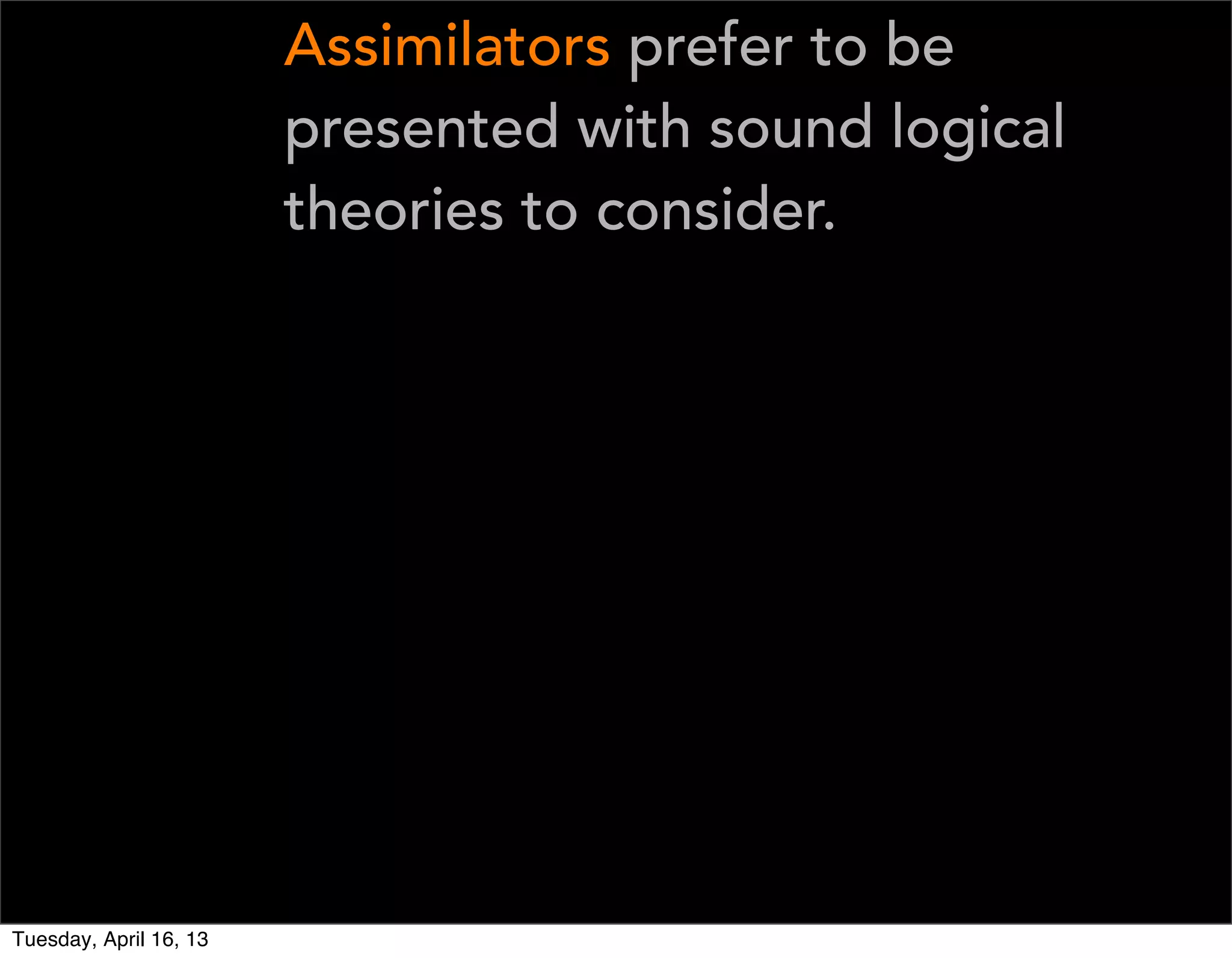 Assimilators prefer to be presented with sound logical theories to consider.

Tuesday, April 16, 13